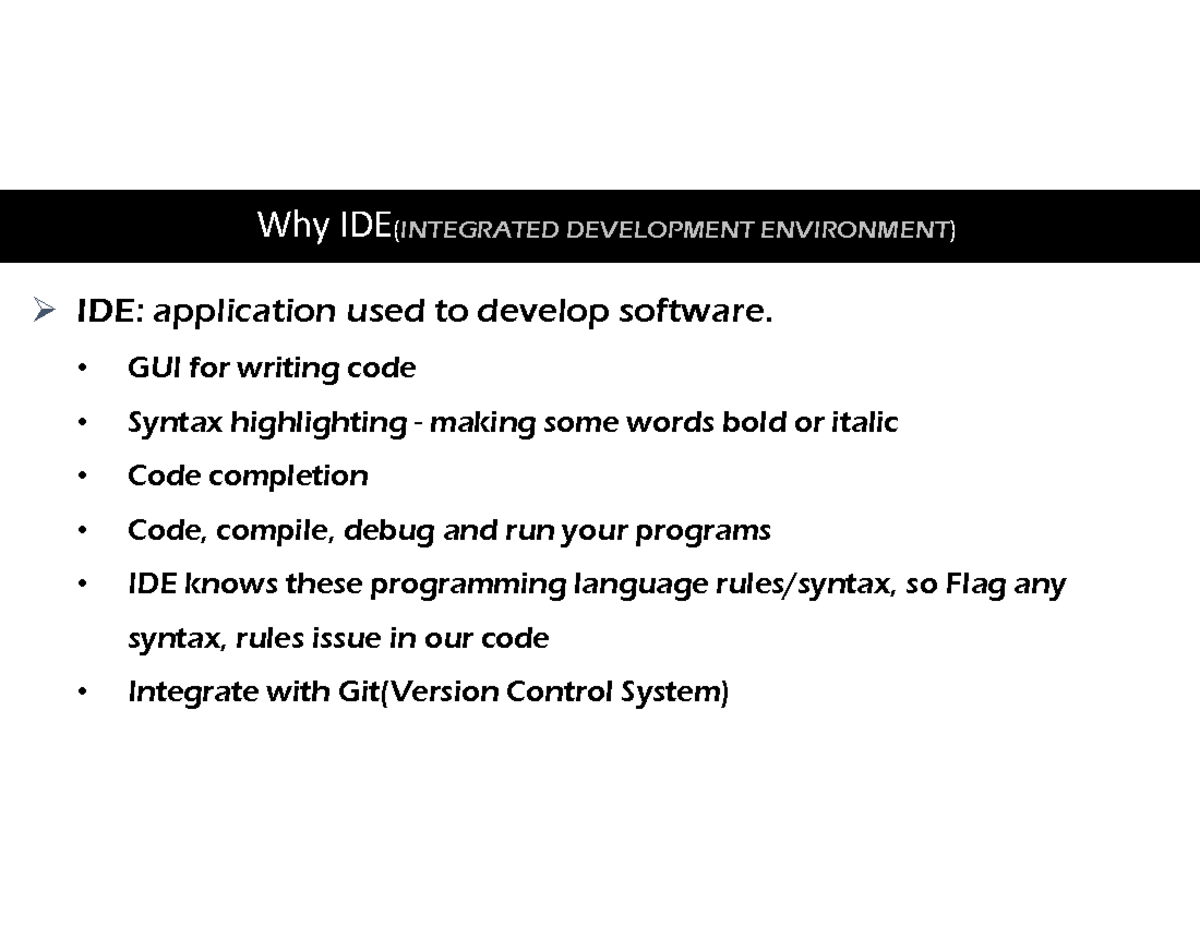 Why IDE(INTEGRATED DEVELOPMENT ENVIRONMENT)

➢ IDE: application used to develop software.

• GUI for writing code

• Syntax highlighting - making some words bold or italic

• Code completion

• Code, compile, debug and run your programs

• IDE knows these programming language rules/syntax, so Flag any syntax, rules issue in our code

• Integrate with Git(Version Control System)